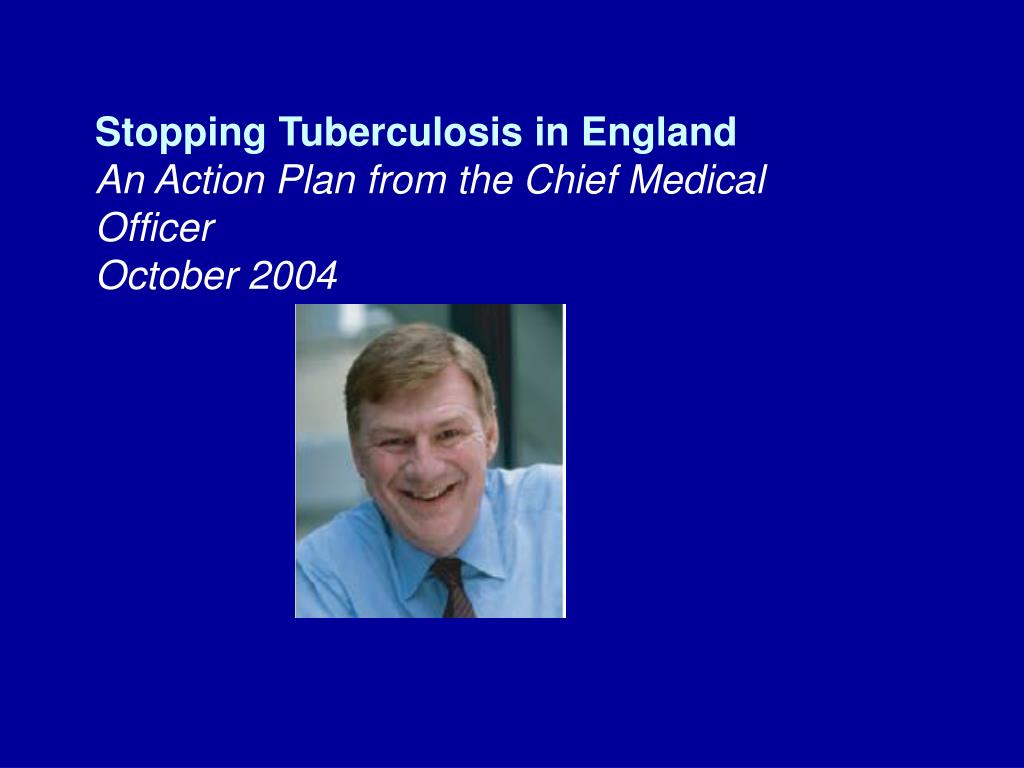 Stopping Tuberculosis in England
An Action Plan from the Chief Medical Officer
October 2004